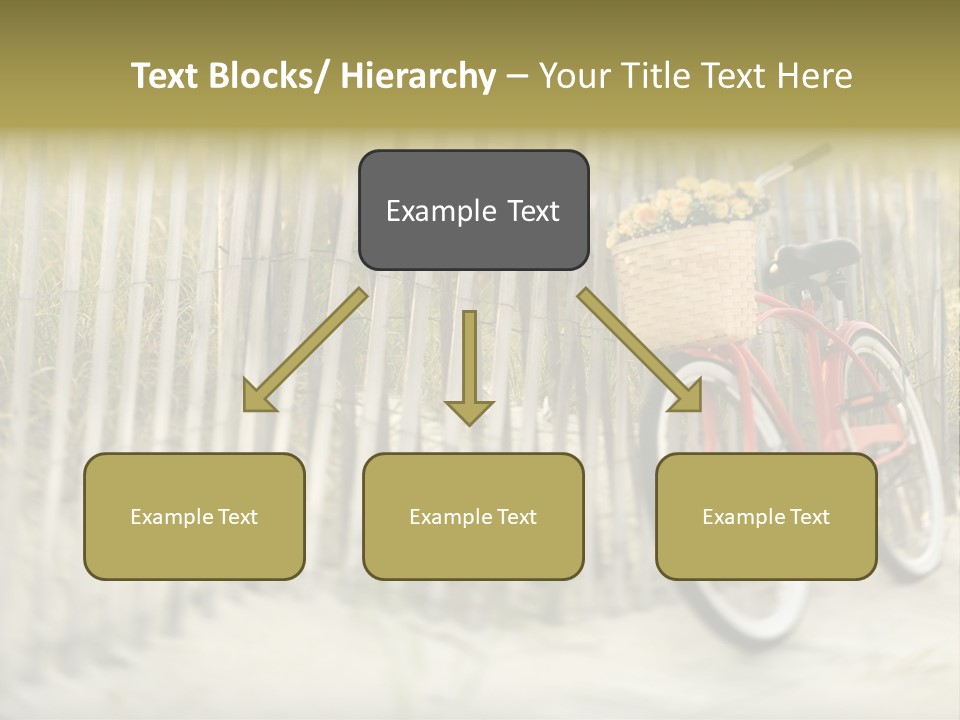 Text Blocks/ Hierarchy – Your Title Text Here

Example Text

Example Text

Example Text

Example Text